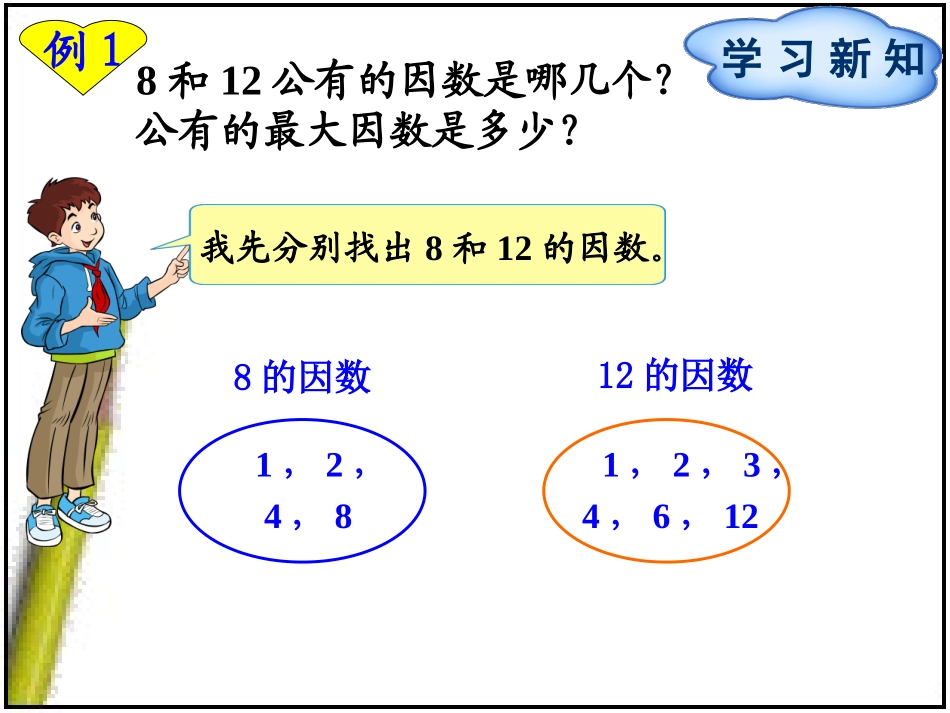 例 1

学习新知

8 和 12 公有的因数是哪几个？
公有的最大因数是多少？

我先分别找出 8 和 12 的因数。

8 的因数

1， 2，
4， 8

12 的因数

1， 2， 3，
4， 6， 12